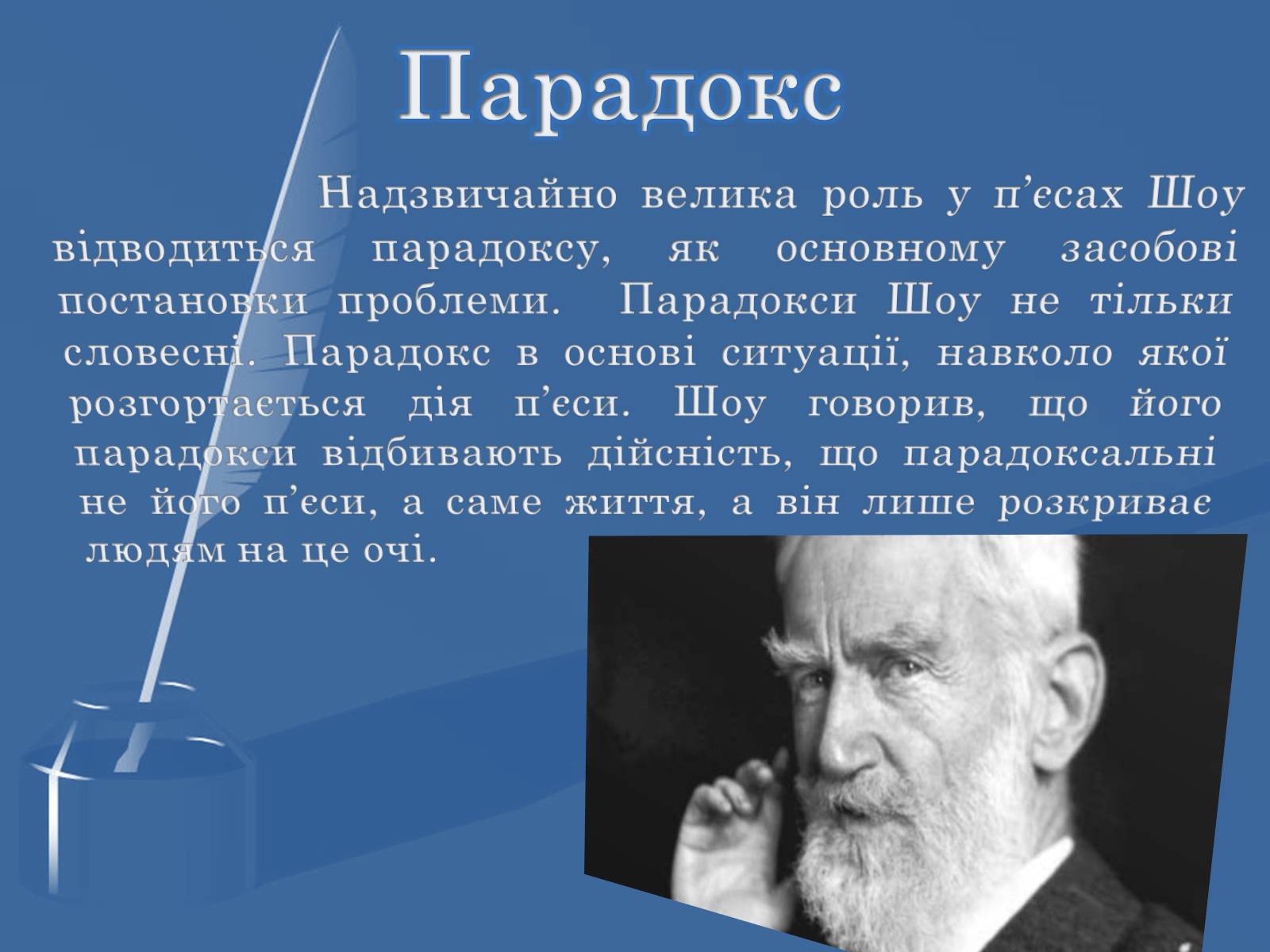 Парадокс

Надзвичайно велика роль у п’єсах Шоу відводиться парадоксу, як основному засобові постановки проблеми. Парадокси Шоу не тільки словесні. Парадокс в основі ситуації, навколо якої розгортається дія п’єси. Шоу говорив, що його парадокси відбивають дійсність, що парадоксальні не його п’єси, а саме життя, а він лише розкриває людям на це очі.